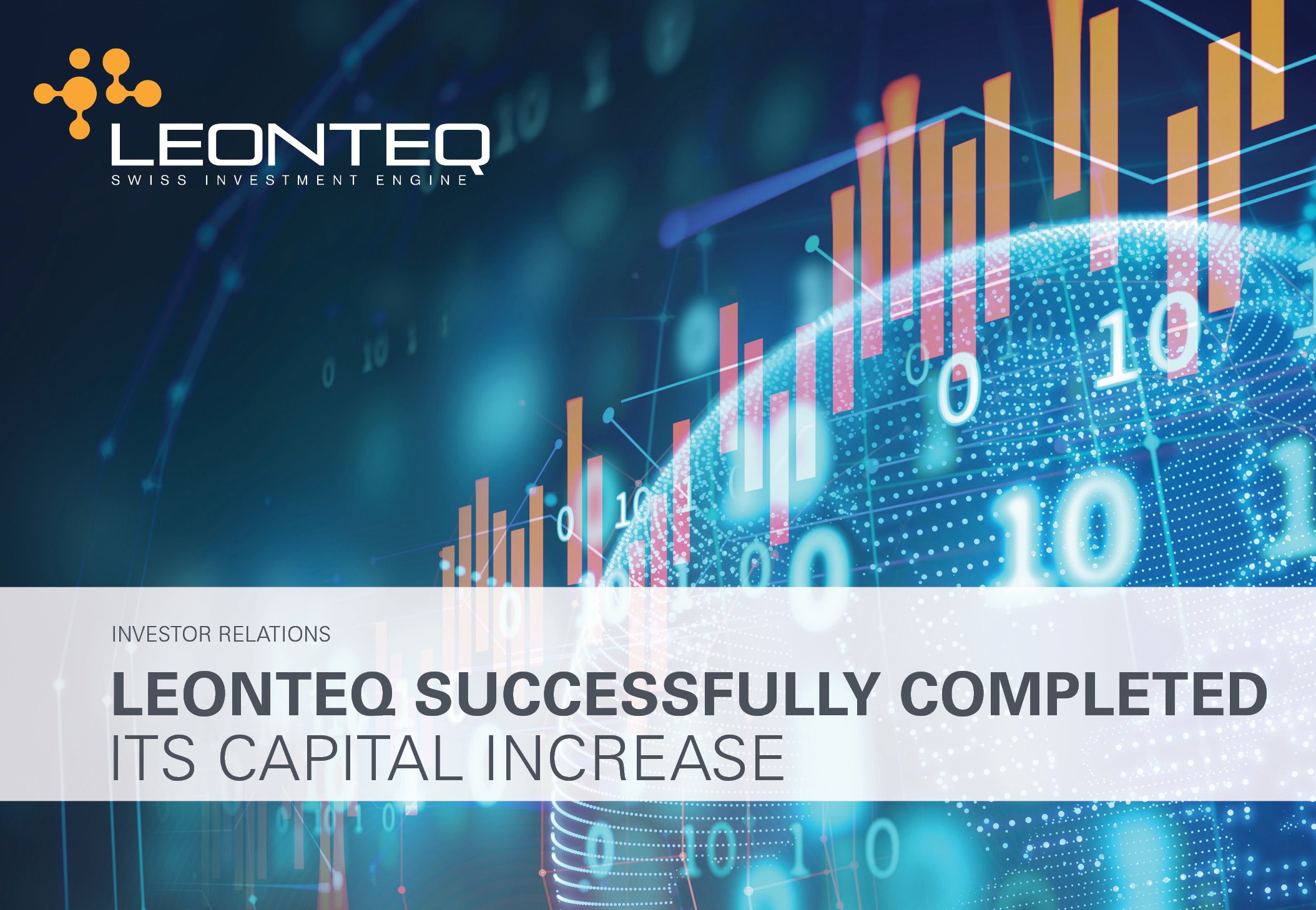 LEONTEQ
SWISS INVESTMENT ENGINE

INVESTOR RELATIONS

LEONTEQ SUCCESSFULLY COMPLETED ITS CAPITAL INCREASE